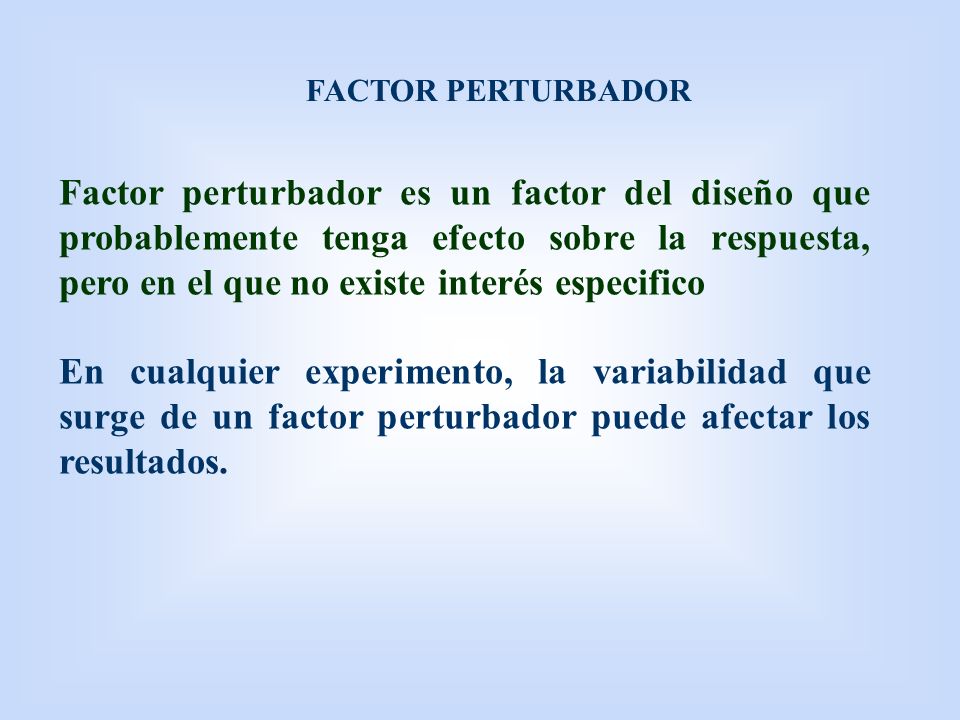 FACTOR PERTURBADOR

Factor perturbador es un factor del diseño que probablemente tenga efecto sobre la respuesta, pero en el que no existe interés especifico

En cualquier experimento, la variabilidad que surge de un factor perturbador puede afectar los resultados.